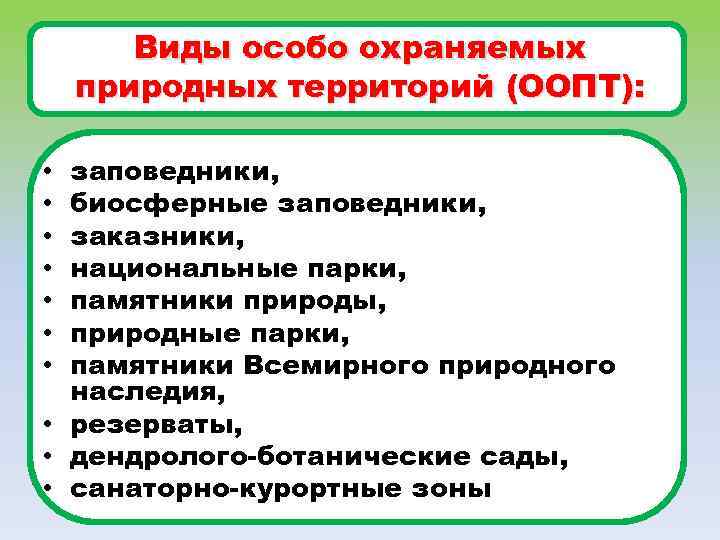 Виды особо охраняемых природных территорий (ООПТ):

• заповедники,
• биосферные заповедники,
• заказники,
• национальные парки,
• памятники природы,
• природные парки,
• памятники Всемирного природного наследия,
• резерваты,
• дендролого-ботанические сады,
• санаторно-курортные зоны